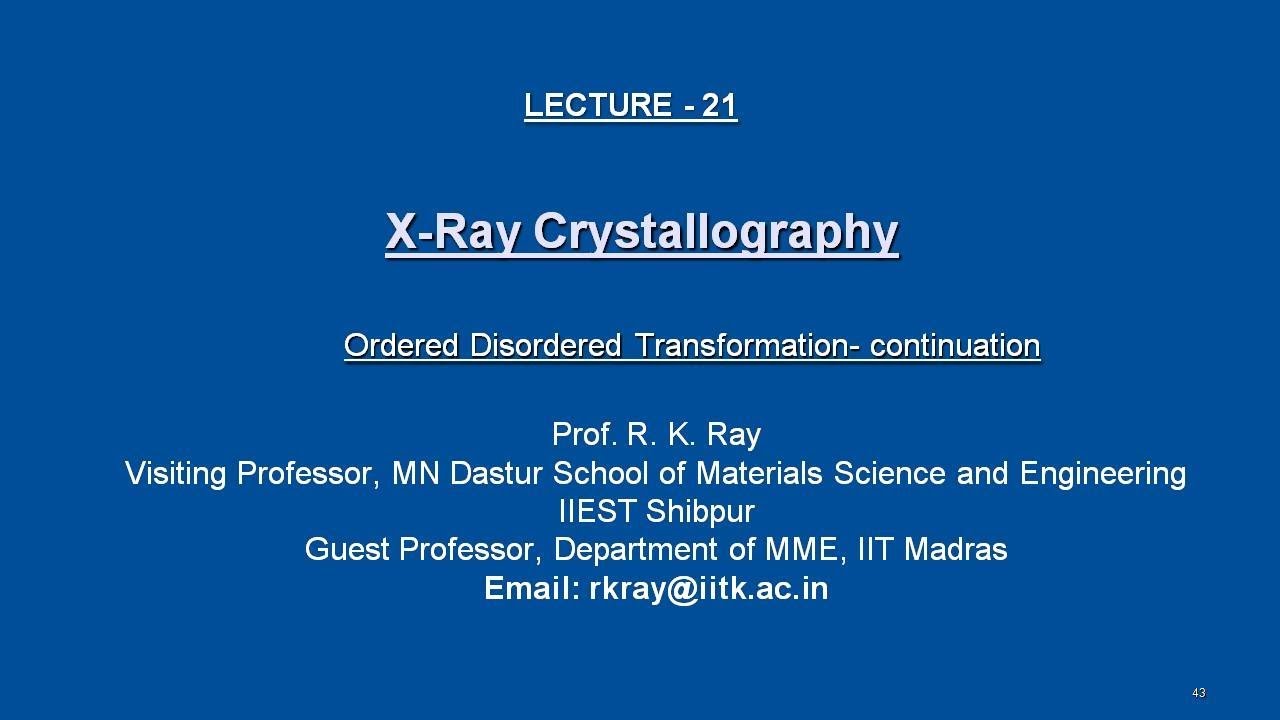 LECTURE - 21

X-Ray Crystallography

Ordered Disordered Transformation- continuation

Prof. R. K. Ray
Visiting Professor, MN Dastur School of Materials Science and Engineering
IIEST Shibpur
Guest Professor, Department of MME, IIT Madras
Email: rkray@iitk.ac.in

43